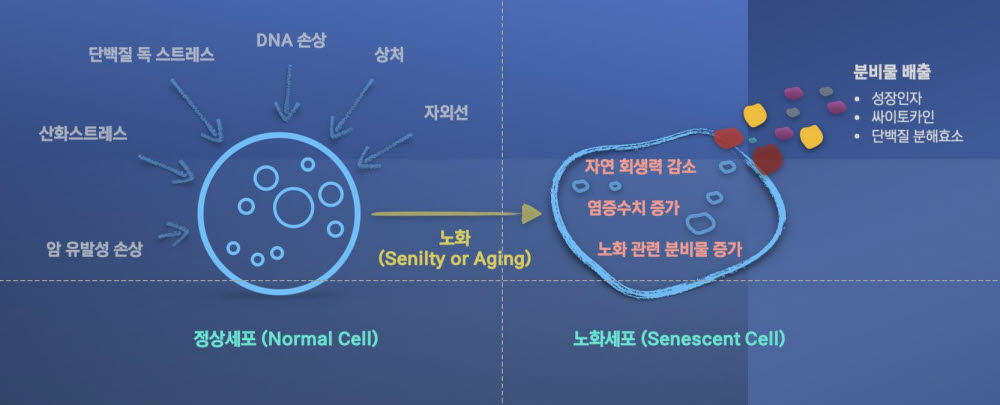 단백질 독 스트레스

DNA 손상

상처

자외선

산화스트레스

암 유발성 손상

노화
(Senilty or Aging)

자연 회생력 감소

염증수치 증가

노화 관련 분비물 증가

분비물 배출
• 성장인자
• 싸이토카인
• 단백질 분해효소

정상세포 (Normal Cell)

노화세포 (Senescent Cell)